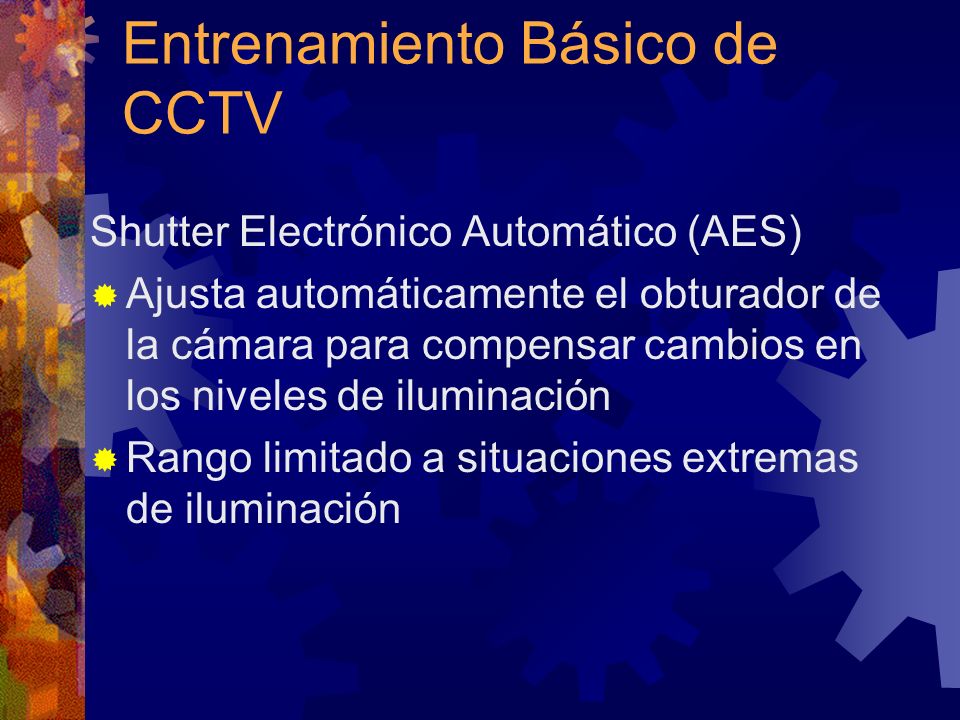 Entrenamiento Básico de CCTV

Shutter Electrónico Automático (AES)

Ajusta automáticamente el obturador de la cámara para compensar cambios en los niveles de iluminación

Rango limitado a situaciones extremas de iluminación